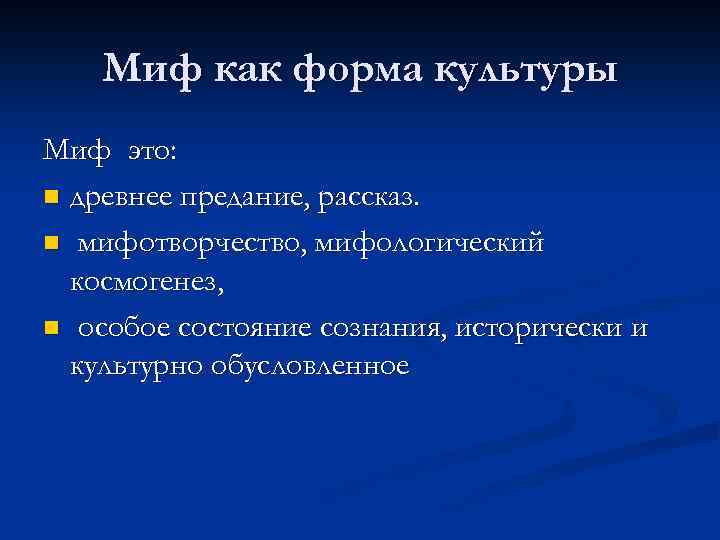 Миф как форма культуры

Миф  это:

- древнее предание, рассказ.
- мифотворчество, мифологический космогенез,
- особое состояние сознания, исторически и культурно обусловленное